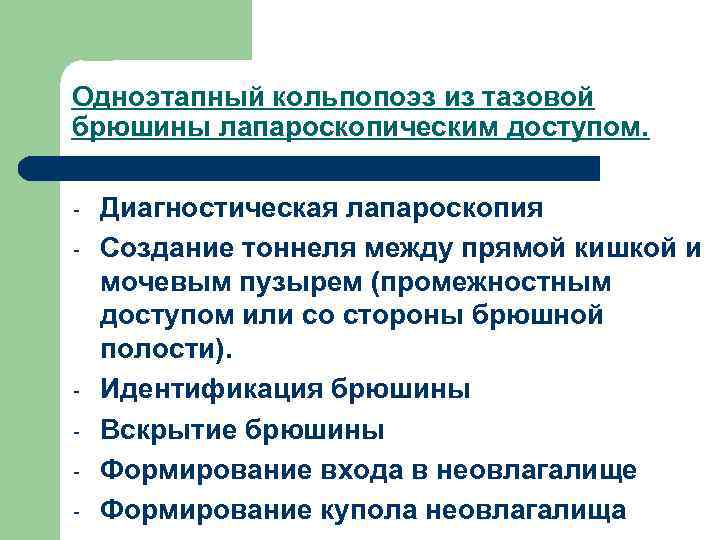 Одноэтапный кольпопоэз из тазовой брюшины лапароскопическим доступом.

- Диагностическая лапароскопия
- Создание тоннеля между прямой кишкой и мочевым пузырем (промежностным доступом или со стороны брюшной полости).
- Идентификация брюшины
- Вскрытие брюшины
- Формирование входа в неовлагалище
- Формирование купола неовлагалища